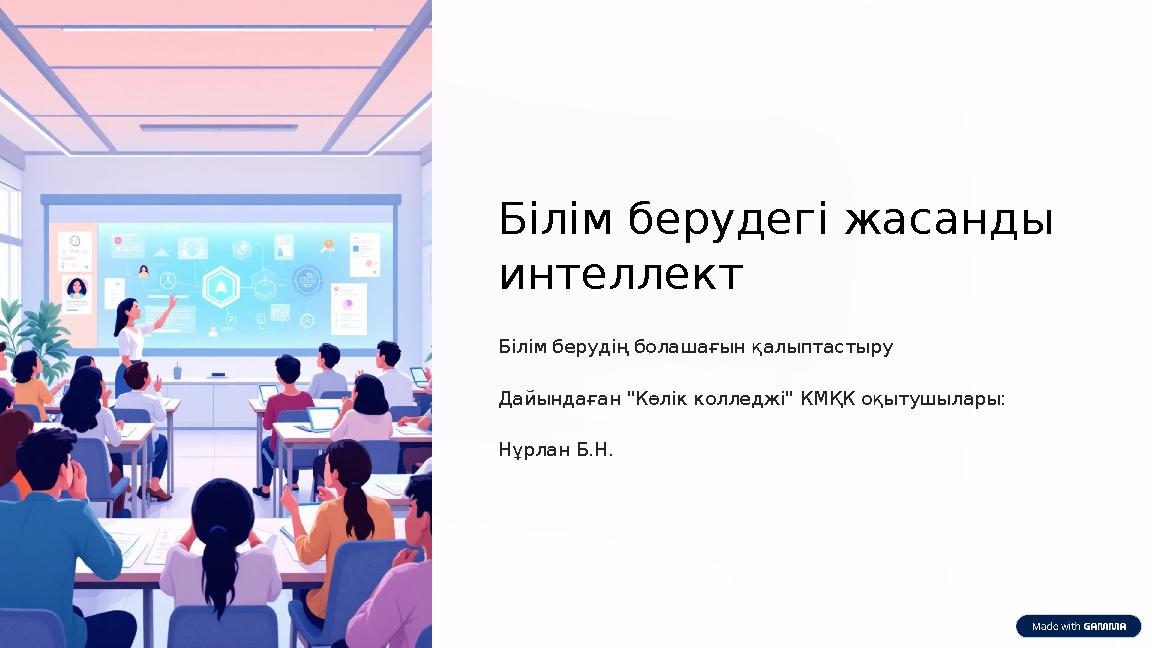 Білім берудегі жасанды интеллект

Білім берудің болашағын қалыптастыру

Дайындаған "Көлік колледжі" КМҚК оқытушылары:

Нұрлан Б.Н.

Made with GAMMA